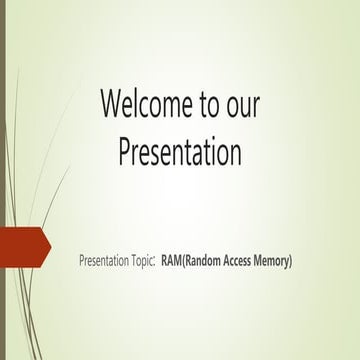 Welcome to our Presentation

Presentation Topic: RAM(Random Access Memory)